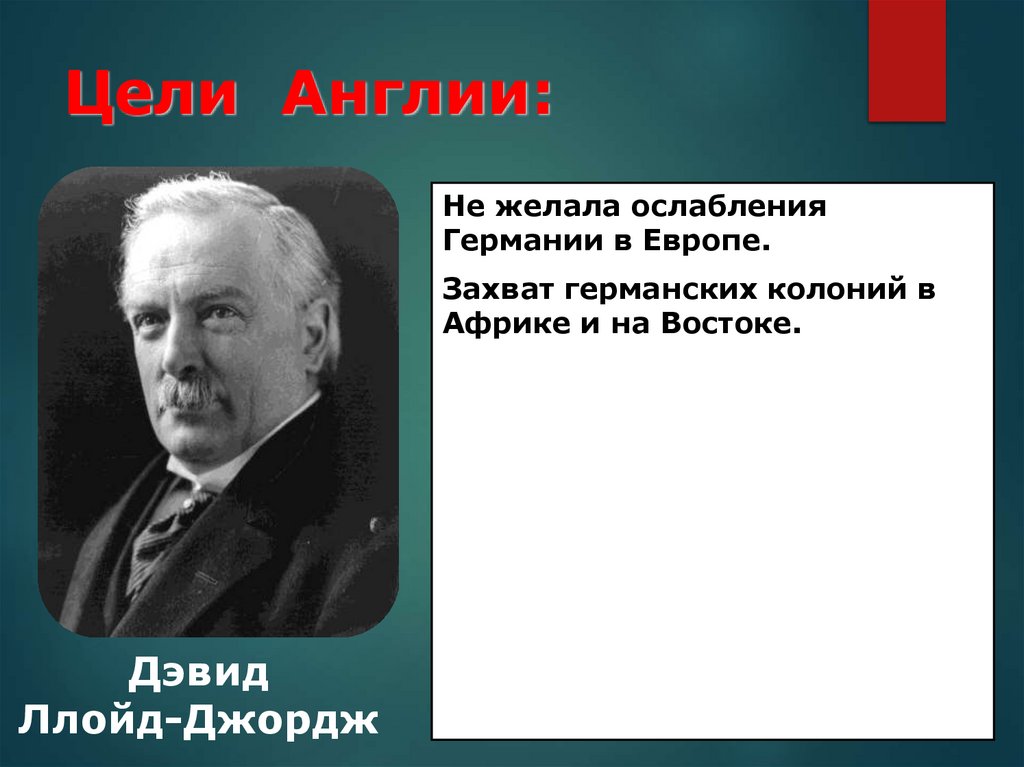 Цели Англии:

Не желала ослабления Германии в Европе.

Захват германских колоний в Африке и на Востоке.

Дэвид Ллойд-Джордж